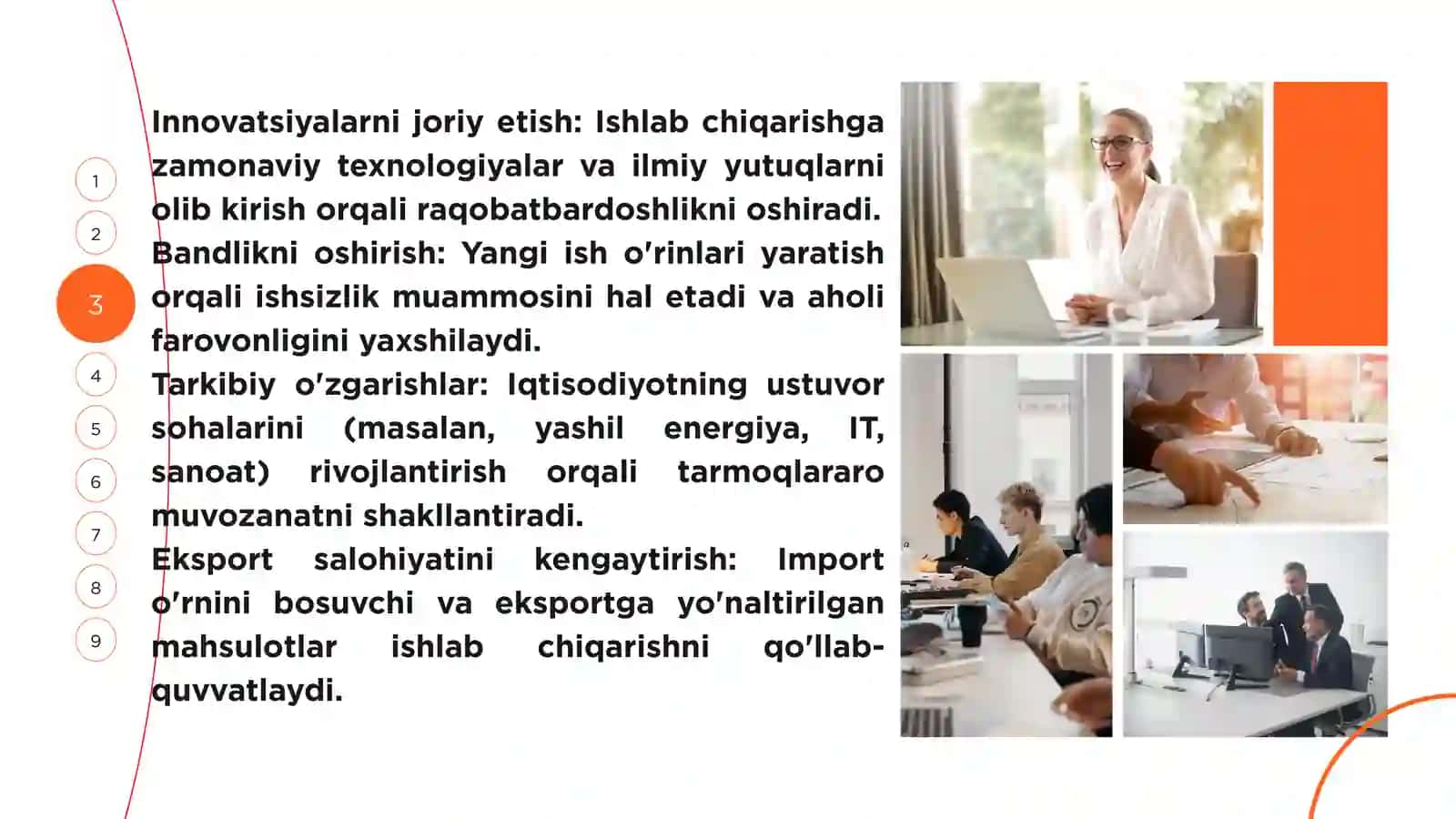 1
2
3
4
5
6
7
8
9

Innovatsiyalarni joriy etish: Ishlab chiqarishga zamonaviy texnologiyalar va ilmiy yutuqlarni olib kirish orqali raqobatbardoshlikni oshiradi. Bandlikni oshirish: Yangi ish o'rinlari yaratish orqali ishsizlik muammosini hal etadi va aholi farovonligini yaxshilaydi.
Tarkibiy o'zgarishlar: Iqtisodiyotning ustuvor sohalarini (masalan, yashil energiya, IT, sanoat) rivojlantirish orqali tarmoqlararo muvozanatni shakllantiradi.
Eksport salohiyatini kengaytirish: Import o'rnini bosuvchi va eksportga yo'naltirilgan mahsulotlar ishlab chiqarishni qo'llab-quvvatlaydi.